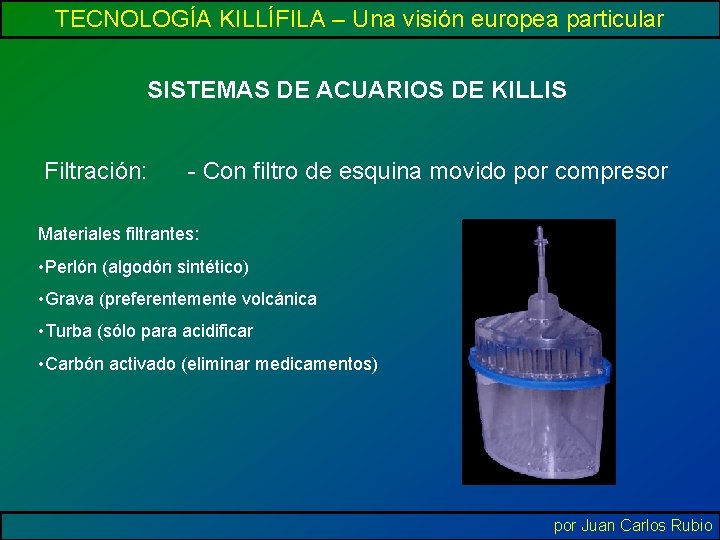 TECNOLOGÍA KILLÍFILA – Una visión europea particular

SISTEMAS DE ACUARIOS DE KILLIS

Filtración: - Con filtro de esquina movido por compresor

Materiales filtrantes:

•Perlón (algodón sintético)

•Grava (preferentemente volcánica

•Turba (sólo para acidificar

•Carbón activado (eliminar medicamentos)

por Juan Carlos Rubio